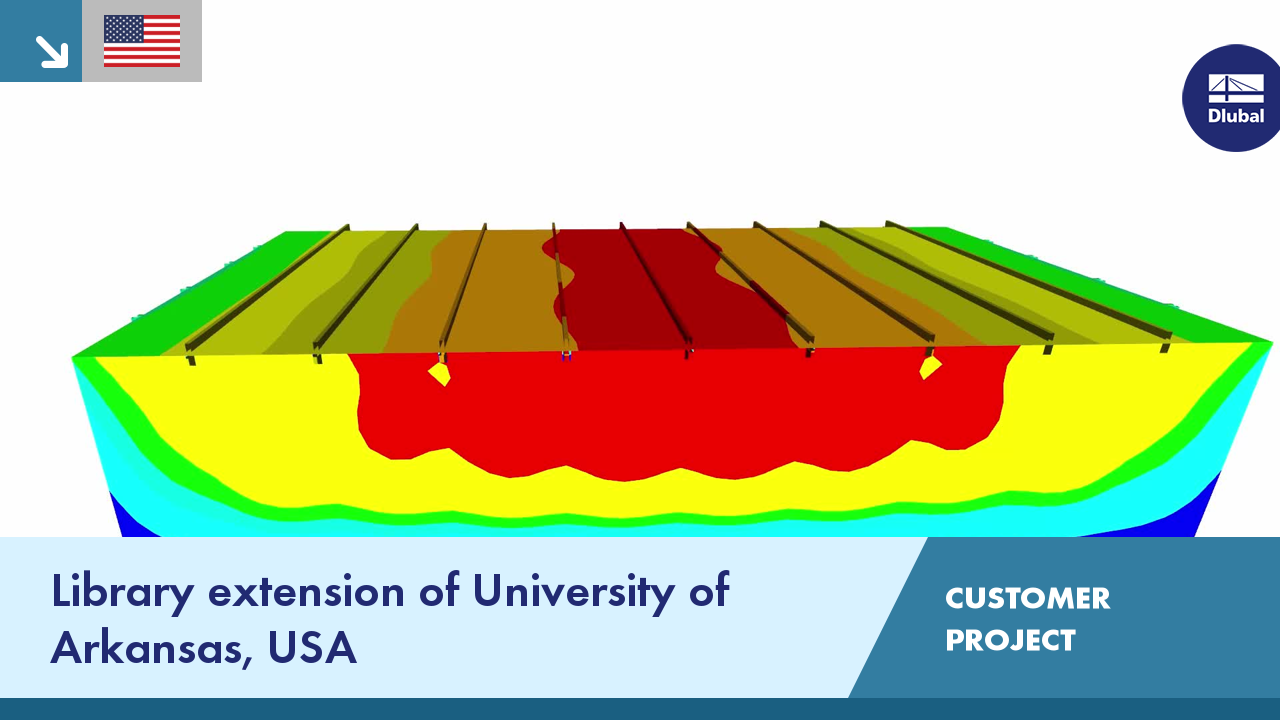 Dlubal

Library extension of University of Arkansas, USA

CUSTOMER PROJECT